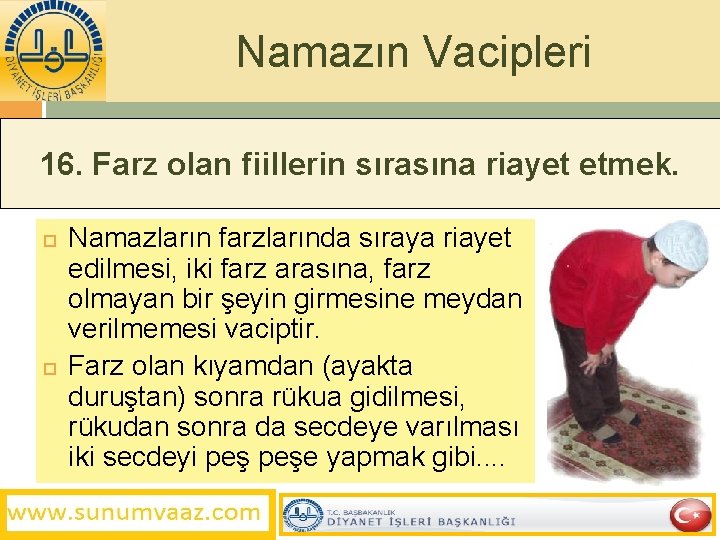 DİYANET İŞLERİ BAŞKANLIĞI

Namazın Vacipleri

16. Farz olan fiillerin sırasına riayet etmek.

Namazların farzlarında sıraya riayet edilmesi, iki farz arasına, farz olmayan bir şeyin girmesine meydan verilmemesi vaciptir.

Farz olan kıyamdan (ayakta duruştan) sonra rükua gidilmesi, rükudan sonra da secdeye varılması iki secdeyi peş peşe yapmak gibi....

www.sunumvaaz.com

T.C. BAŞBAKANLIK
DİYANET İŞLERİ BAŞKANLIĞI